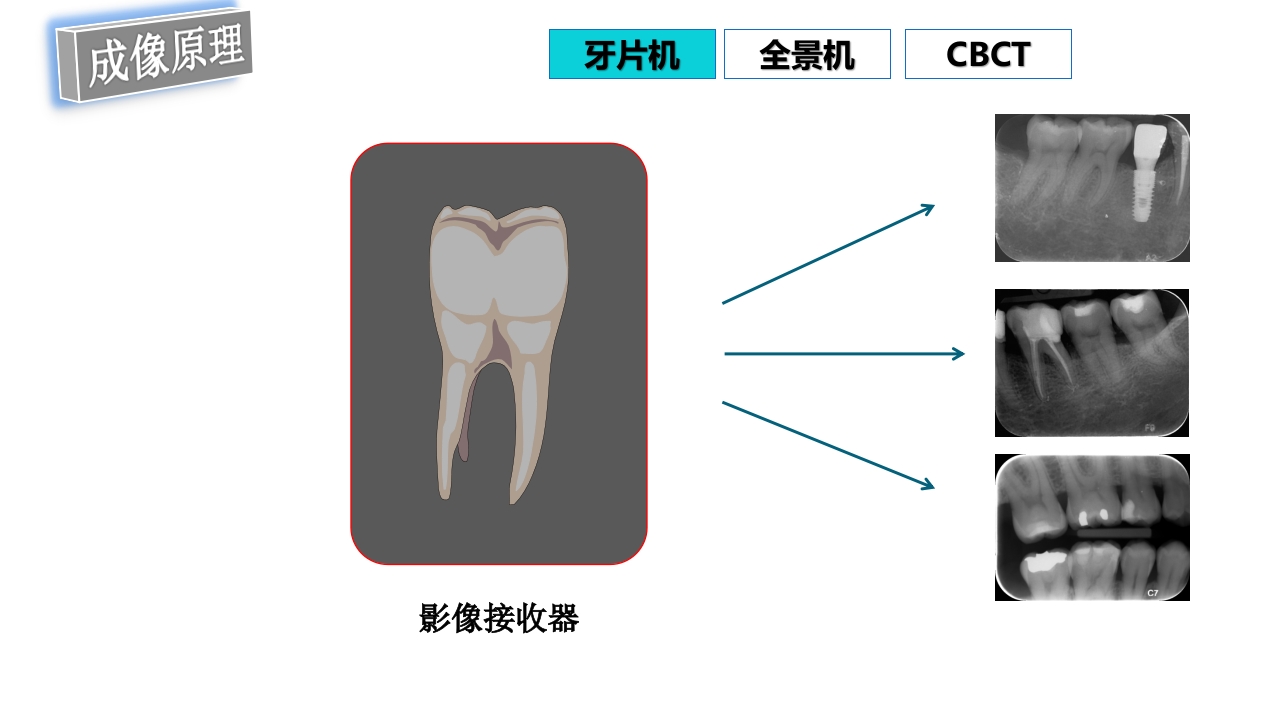 成像原理

牙片机 全景机 CBCT

影像接收器

A2

F9

C7